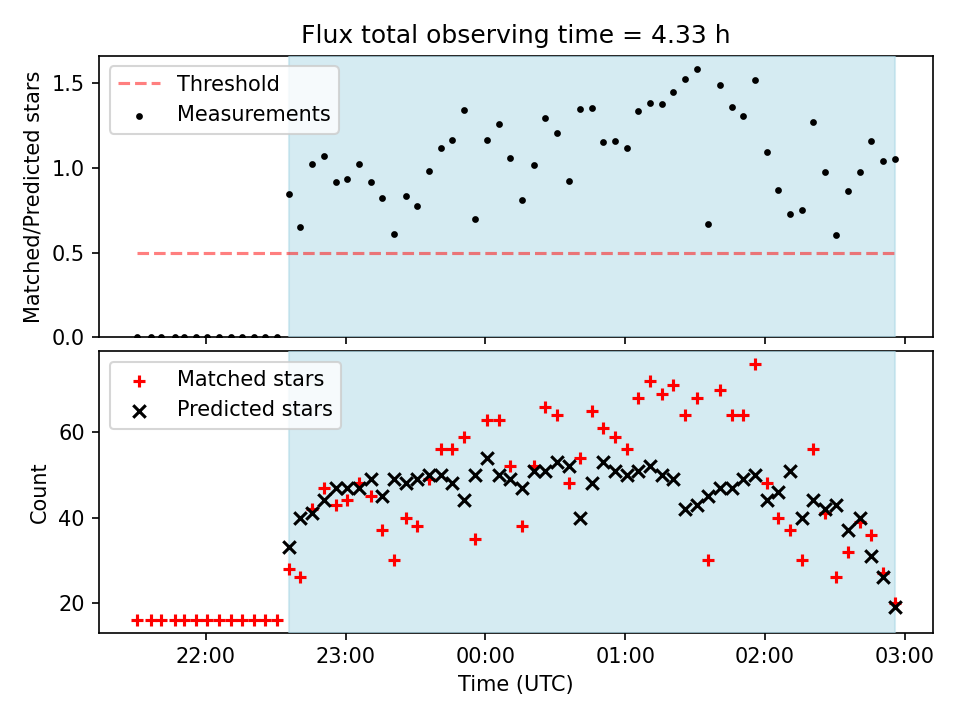 Flux total observing time = 4.33 h

Threshold
Measurements

Matched/Predicted stars

1.5
1.0
0.5
0.0

Matched stars
Predicted stars

Count

60
40
20

22:00
23:00
00:00
01:00
02:00
03:00

Time (UTC)